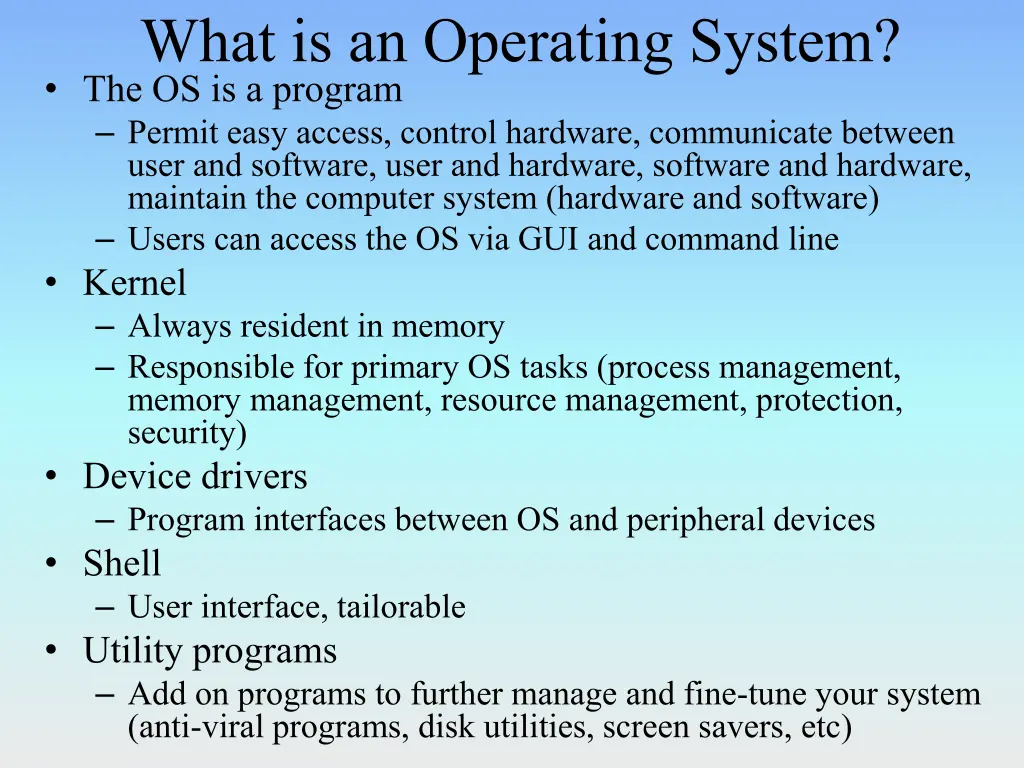 What is an Operating System?

• The OS is a program
  – Permit easy access, control hardware, communicate between user and software, user and hardware, software and hardware, maintain the computer system (hardware and software)
  – Users can access the OS via GUI and command line
• Kernel
  – Always resident in memory
  – Responsible for primary OS tasks (process management, memory management, resource management, protection, security)
• Device drivers
  – Program interfaces between OS and peripheral devices
• Shell
  – User interface, tailorable
• Utility programs
  – Add on programs to further manage and fine-tune your system (anti-viral programs, disk utilities, screen savers, etc)